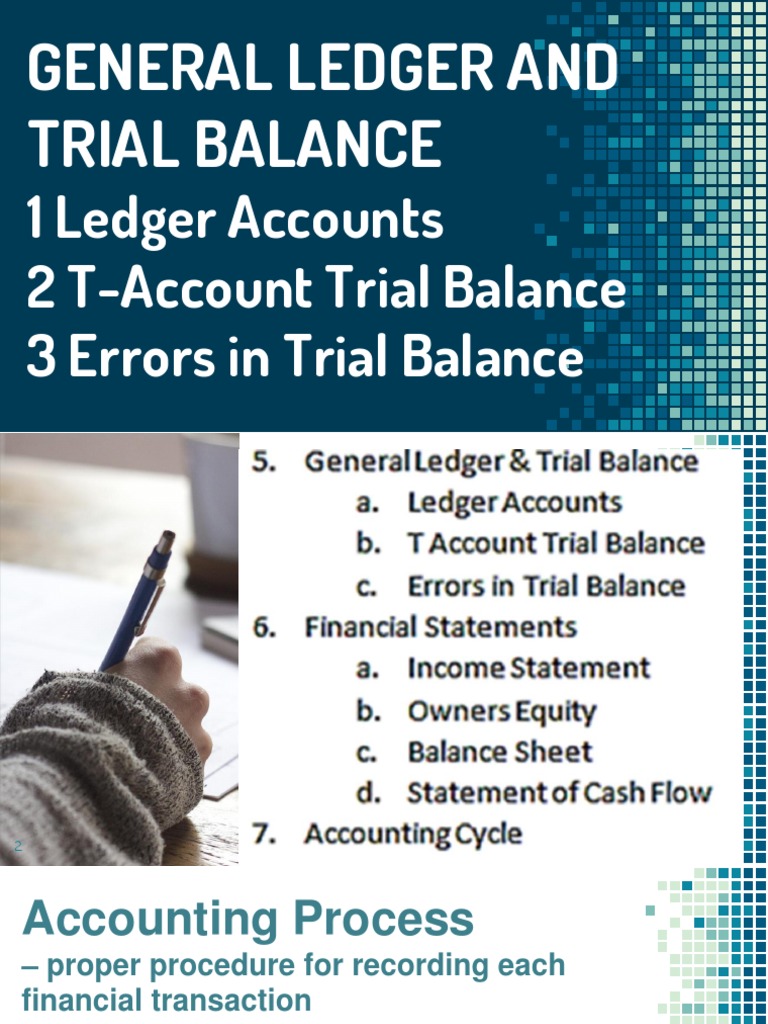 GENERAL LEDGER AND TRIAL BALANCE
1 Ledger Accounts
2 T-Account Trial Balance
3 Errors in Trial Balance

5. General Ledger & Trial Balance
a. Ledger Accounts
b. T Account Trial Balance
c. Errors in Trial Balance
6. Financial Statements
a. Income Statement
b. Owners Equity
c. Balance Sheet
d. Statement of Cash Flow
7. Accounting Cycle

2

Accounting Process
– proper procedure for recording each financial transaction